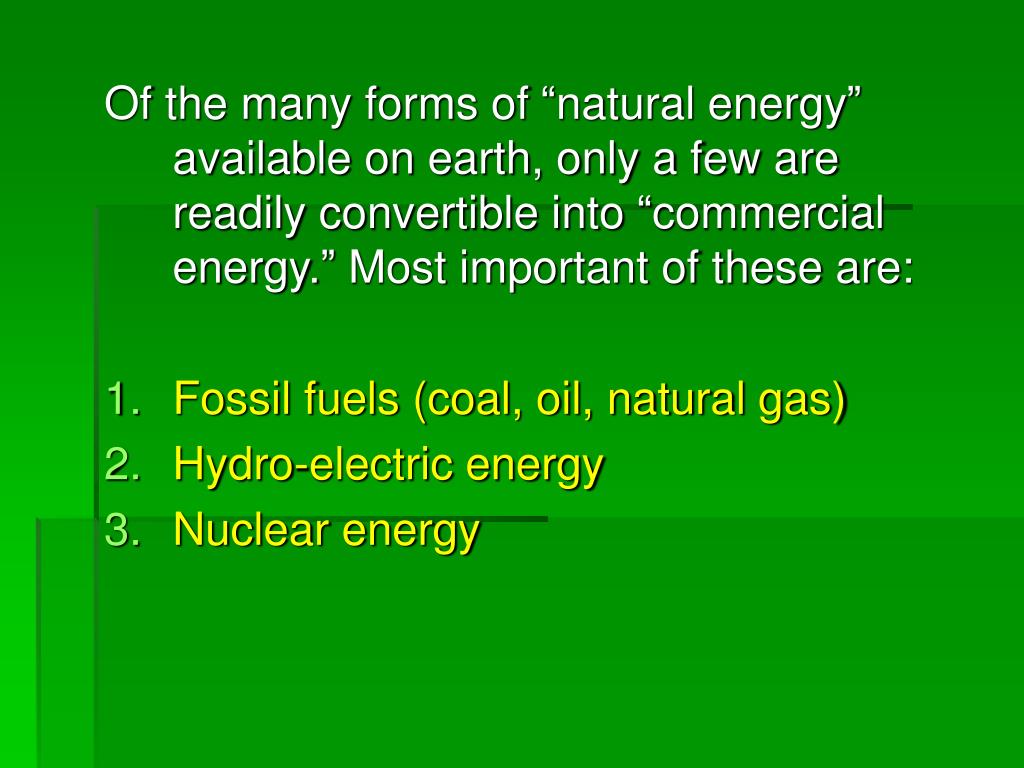 Of the many forms of “natural energy” available on earth, only a few are readily convertible into “commercial energy.” Most important of these are:

1. Fossil fuels (coal, oil, natural gas)
2. Hydro-electric energy
3. Nuclear energy